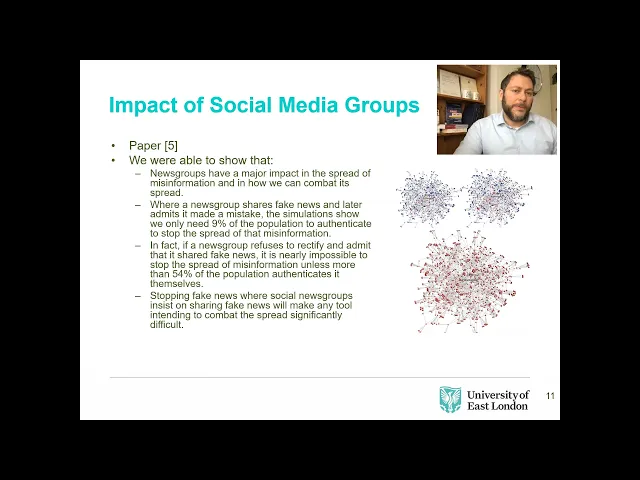 Impact of Social Media Groups

• Paper [5]
• We were able to show that:
 – Newsgroups have a major impact in the spread of misinformation and in how we can combat its spread.
 – Where a newsgroup shares fake news and later admits it made a mistake, the simulations show we only need 9% of the population to authenticate to stop the spread of that misinformation.
 – In fact, if a newsgroup refuses to rectify and admit that it shared fake news, it is nearly impossible to stop the spread of misinformation unless more than 54% of the population authenticates it themselves.
 – Stopping fake news where social newsgroups insist on sharing fake news will make any tool intending to combat the spread significantly difficult.

University of East London

11